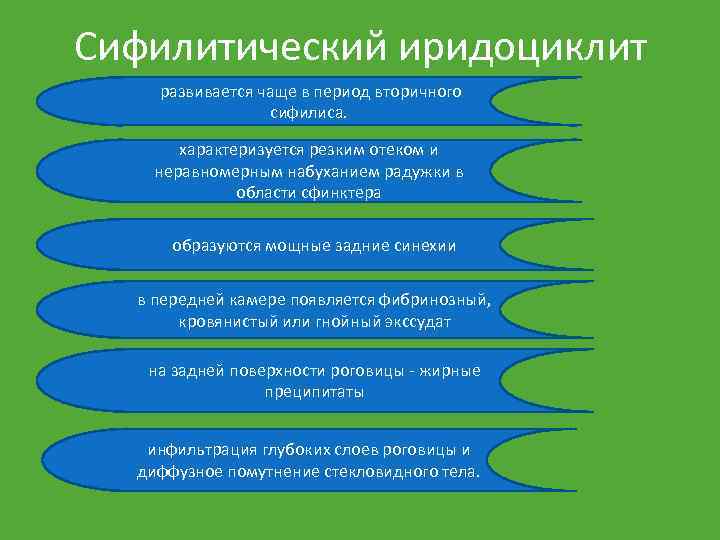 Сифилитический иридоциклит

развивается чаще в период вторичного сифилиса.

характеризуется резким отеком и неравномерным набуханием радужки в области сфинктера

образуются мощные задние синехии

в передней камере появляется фибринозный, кровянистый или гнойный экссудат

на задней поверхности роговицы - жирные преципитаты

инфильтрация глубоких слоев роговицы и диффузное помутнение стекловидного тела.